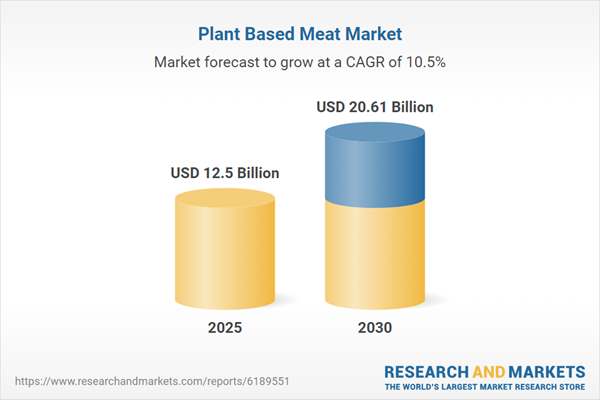 Plant Based Meat Market

Market forecast to grow at a CAGR of 10.5%

USD 12.5 Billion

USD 20.61 Billion

2025

2030

https://www.researchandmarkets.com/reports/6189551

RESEARCH AND MARKETS
THE WORLD'S LARGEST MARKET RESEARCH STORE